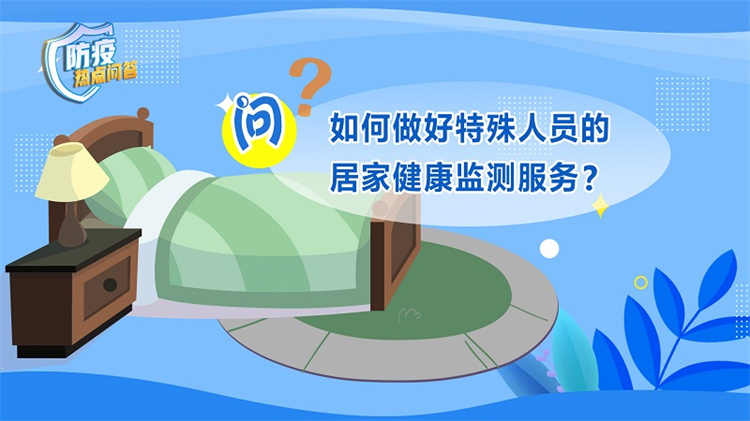 防疫
热点问答

问

如何做好特殊人员的居家健康监测服务？